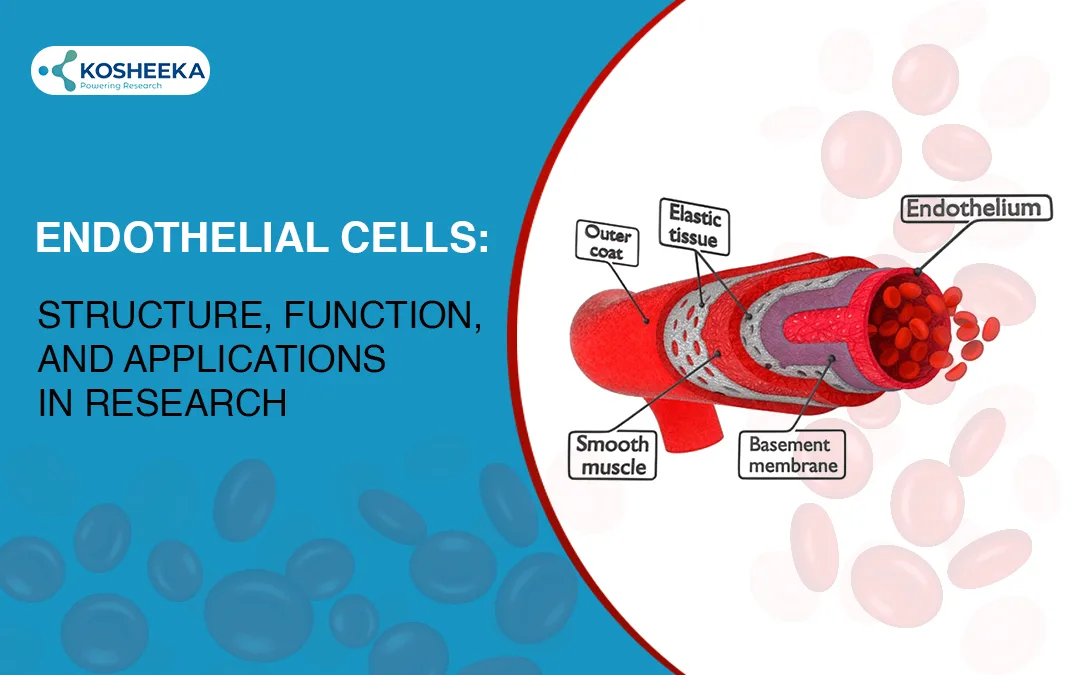 KOSHEEKA
Powering Research

ENDOTHELIAL CELLS:

STRUCTURE, FUNCTION, AND APPLICATIONS IN RESEARCH

Outer coat

Elastic tissue

Endothelium

Smooth muscle

Basement membrane